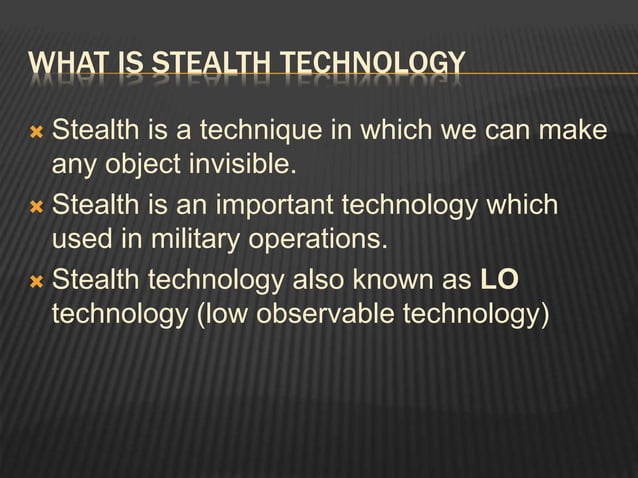 WHAT IS STEALTH TECHNOLOGY

Stealth is a technique in which we can make any object invisible.

Stealth is an important technology which used in military operations.

Stealth technology also known as LO technology (low observable technology)